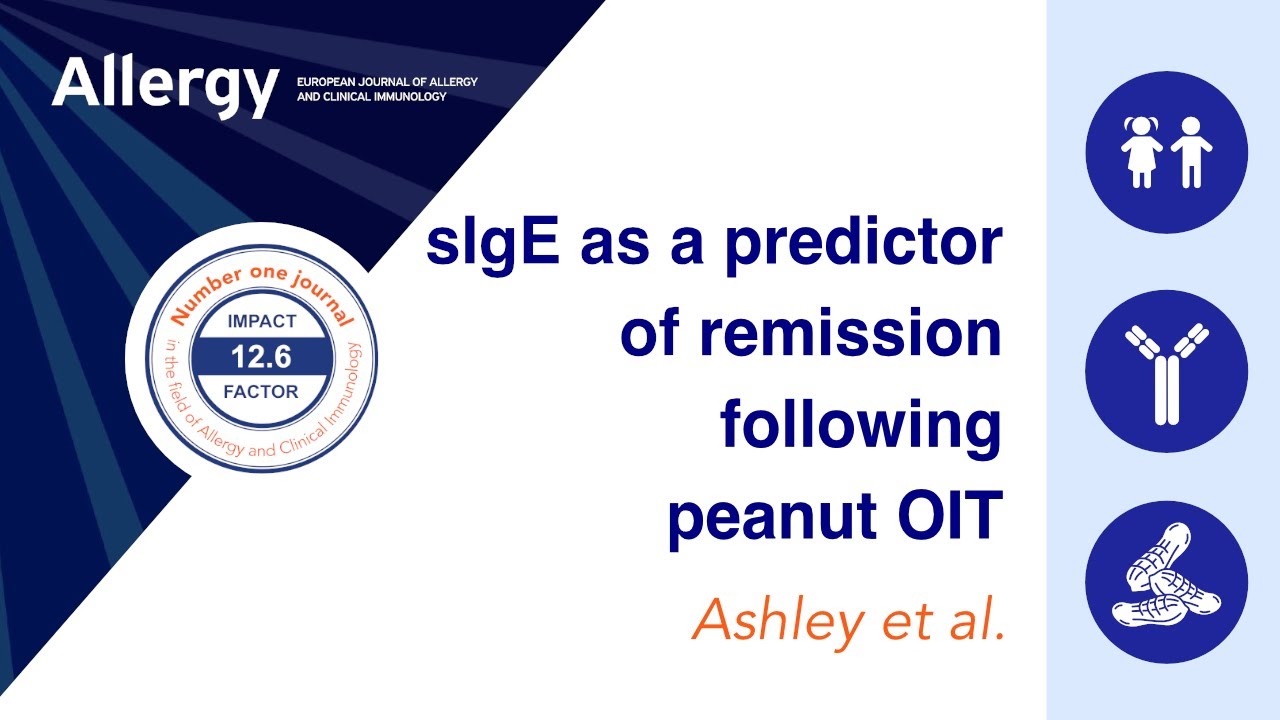 Allergy
EUROPEAN JOURNAL OF ALLERGY AND CLINICAL IMMUNOLOGY

Number one journal
IMPACT
12.6
FACTOR
in the field of Allergy and Clinical Immunology

sIgE as a predictor of remission following peanut OIT

Ashley et al.